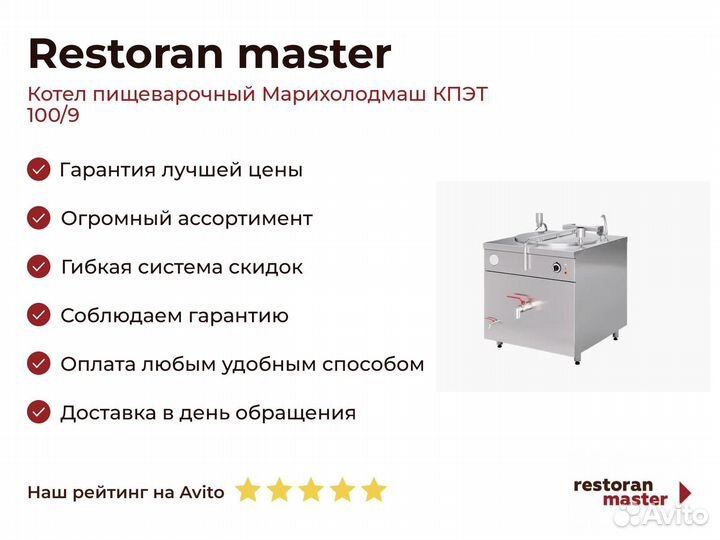 Restoran master

Котел пищеварочный Марихолодмаш КПЭТ 100/9

Гарантия лучшей цены

Огромный ассортимент

Гибкая система скидок

Соблюдаем гарантию

Оплата любым удобным способом

Доставка в день обращения

Наш рейтинг на Avito

restoran master

Avito